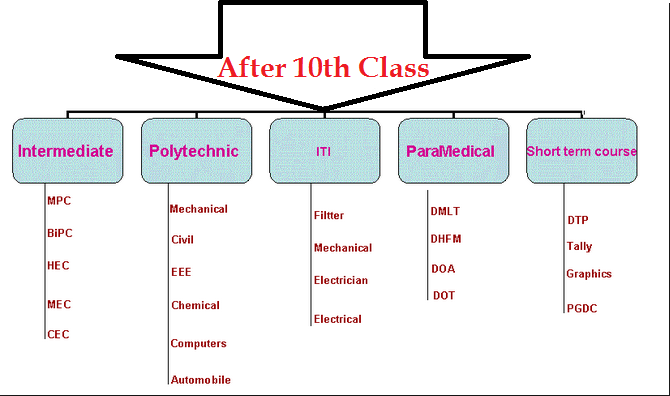 After 10th Class

Intermediate

MPC

BiPC

HEC

MEC

CEC

Polytechnic

Mechanical

Civil

EEE

Chemical

Computers

Automobile

ITI

Filtter

Mechanical

Electrician

Electrical

ParaMedical

DMLT

DHFM

DOA

DOT

Short term course

DTP

Tally

Graphics

PGDC